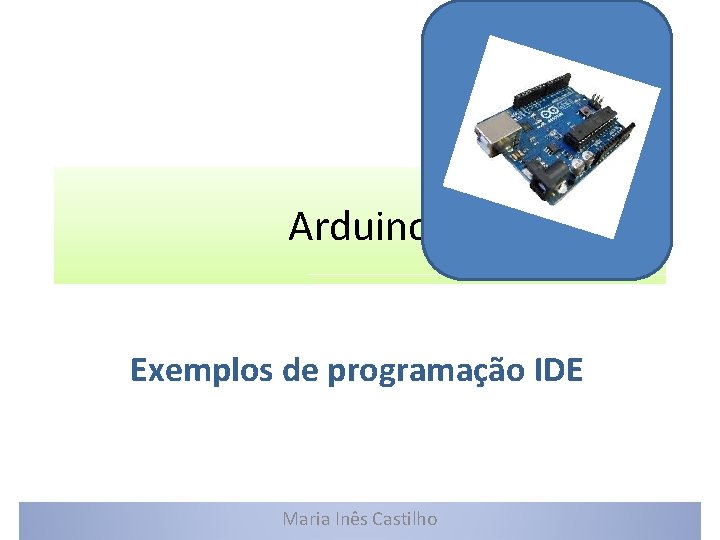 Arduino

Exemplos de programação IDE

Maria Inês Castilho